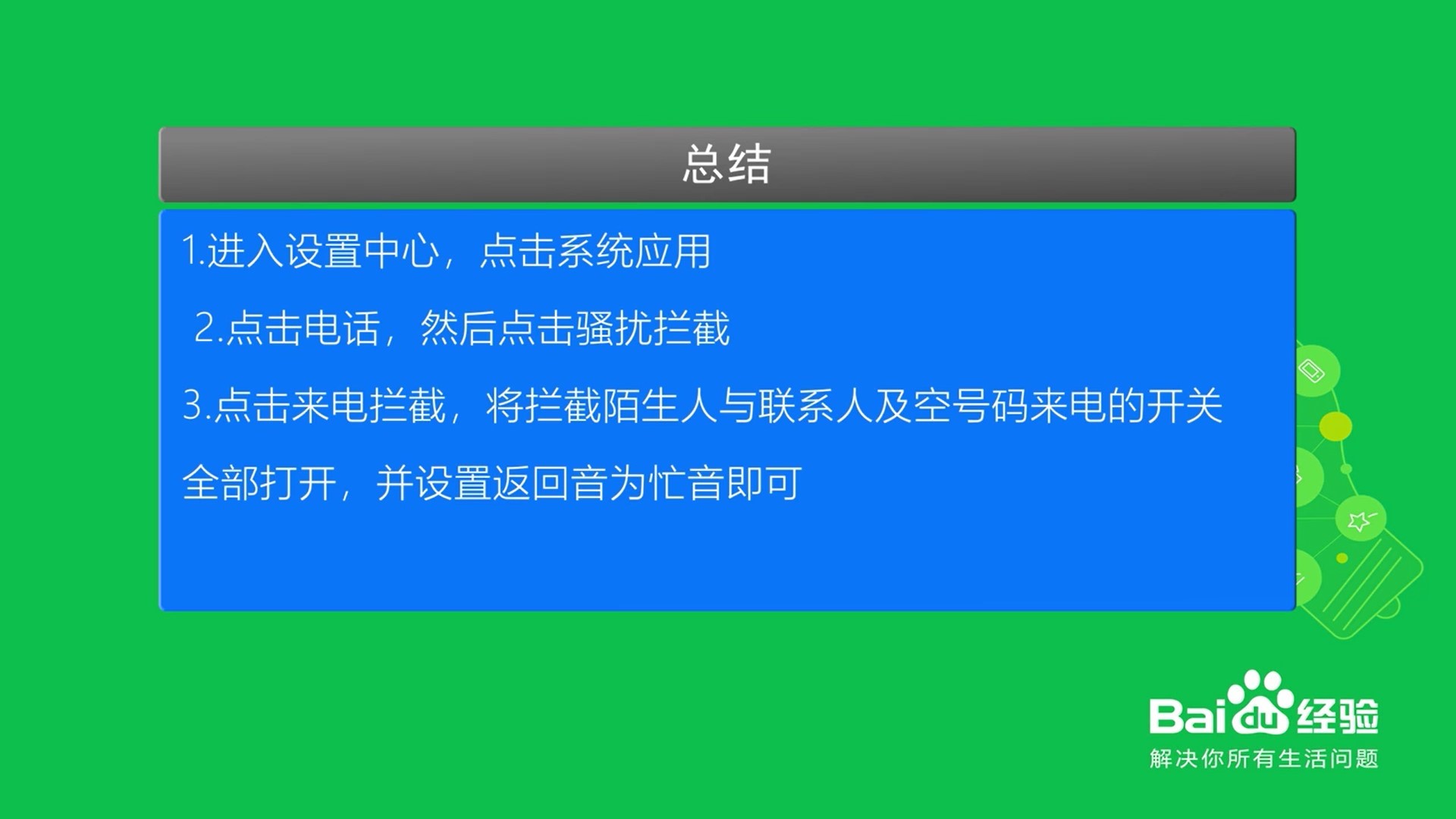 总结

1.进入设置中心，点击系统应用

2.点击电话，然后点击骚扰拦截

3.点击来电拦截，将拦截陌生人与联系人及空号码来电的开关全部打开，并设置返回音为忙音即可

Baidu经验
解决你所有生活问题